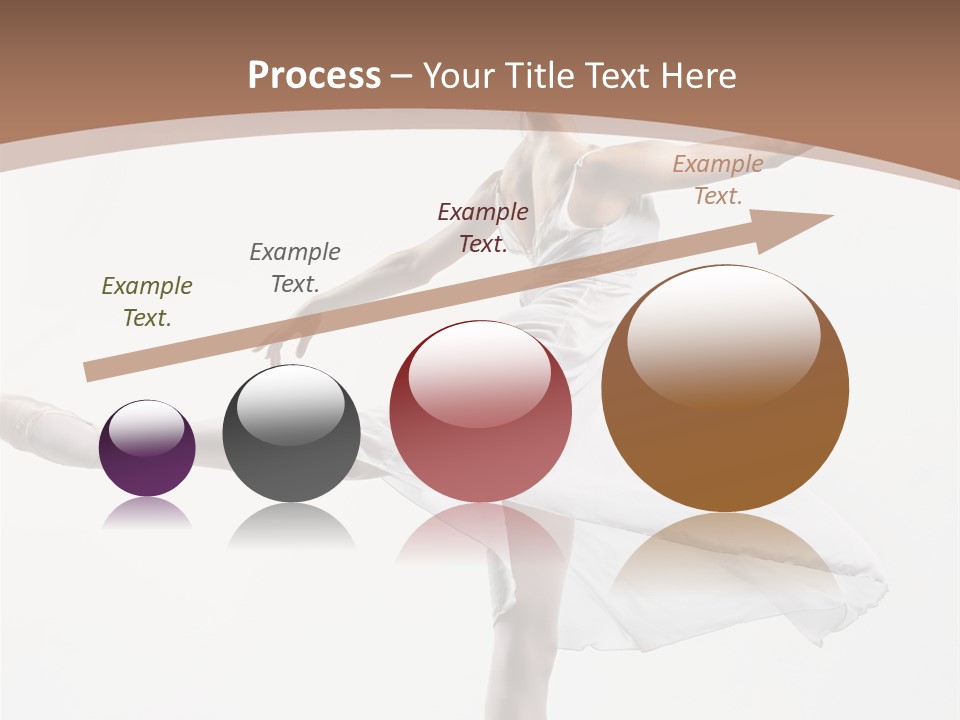 Process – Your Title Text Here

Example Text.

Example Text.

Example Text.

Example Text.